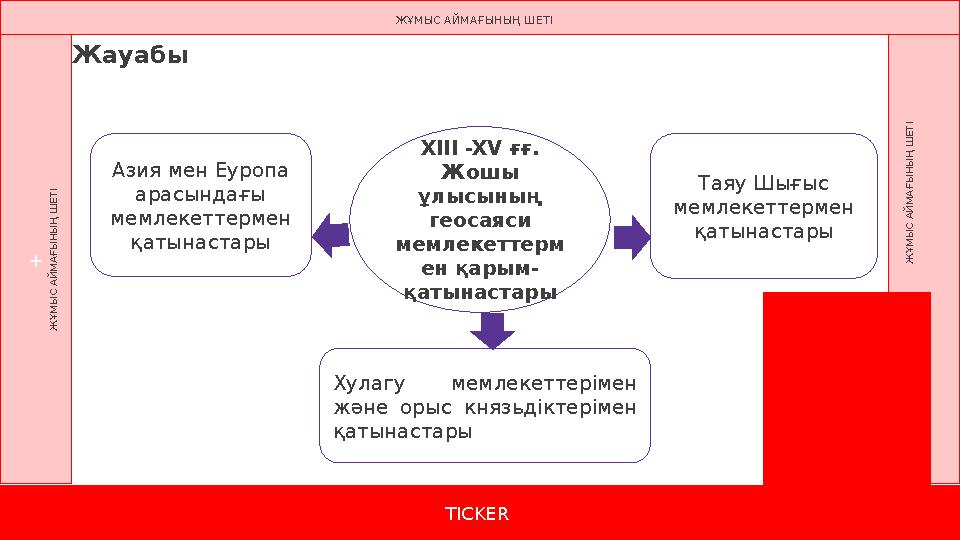 ЖҰМЫС АЙМАҒЫНЫҢ ШЕТІ

Жауабы

ЖҰМЫС АЙМАҒЫНЫҢ ШЕТІ

+

Азия мен Еуропа арасындағы мемлекеттермен қатынастары

XIII -XV ғғ. Жошы ұлысының геосаяси мемлекеттермен қарым-қатынастары

Таяу Шығыс мемлекеттермен қатынастары

ЖҰМЫС АЙМАҒЫНЫҢ ШЕТІ

Хулагу мемлекеттерімен және орыс князьдіктерімен қатынастары

TICKER